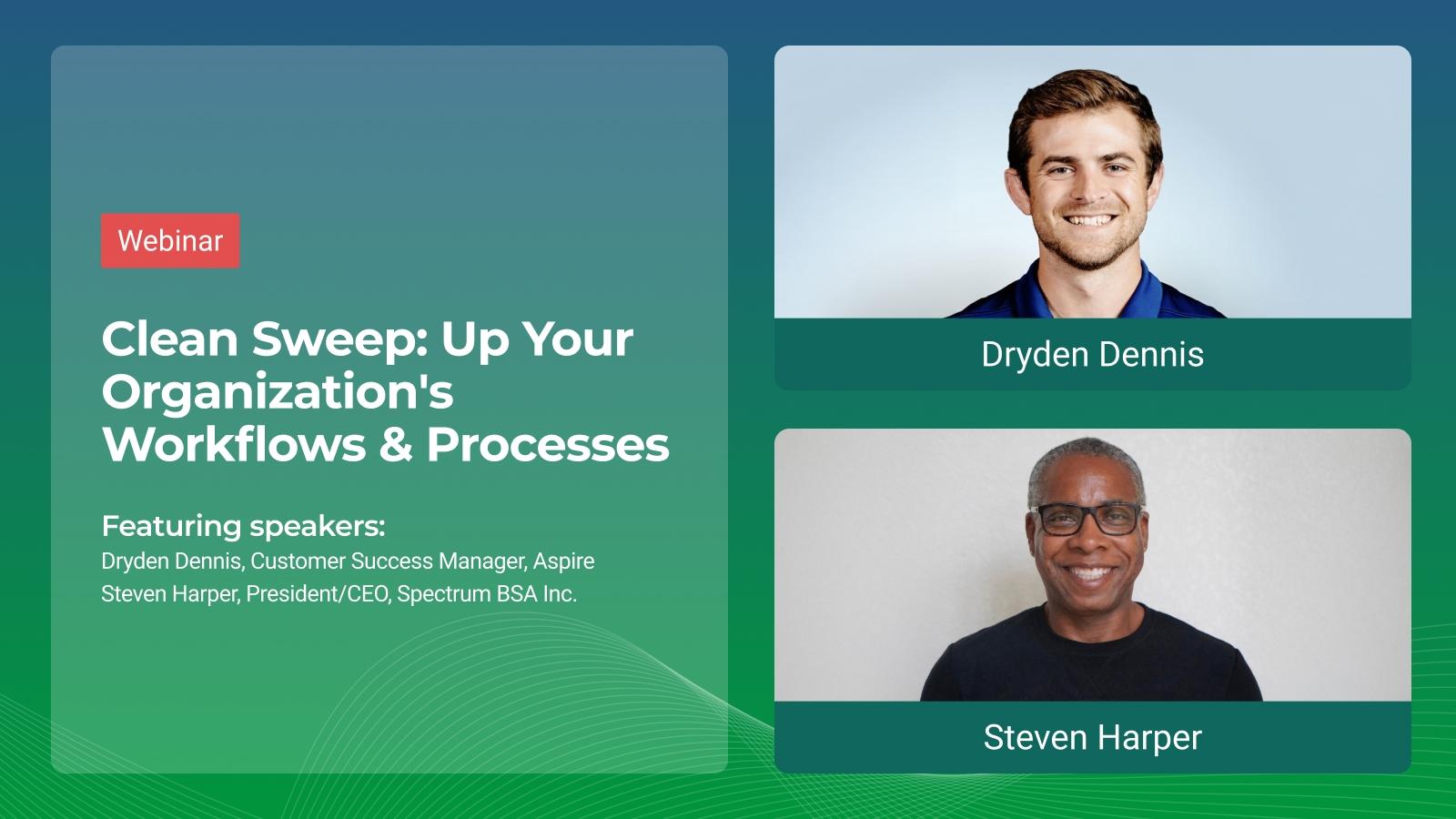 Webinar

Clean Sweep: Up Your Organization's Workflows & Processes

Featuring speakers:
Dryden Dennis, Customer Success Manager, Aspire
Steven Harper, President/CEO, Spectrum BSA Inc.

Dryden Dennis

Steven Harper